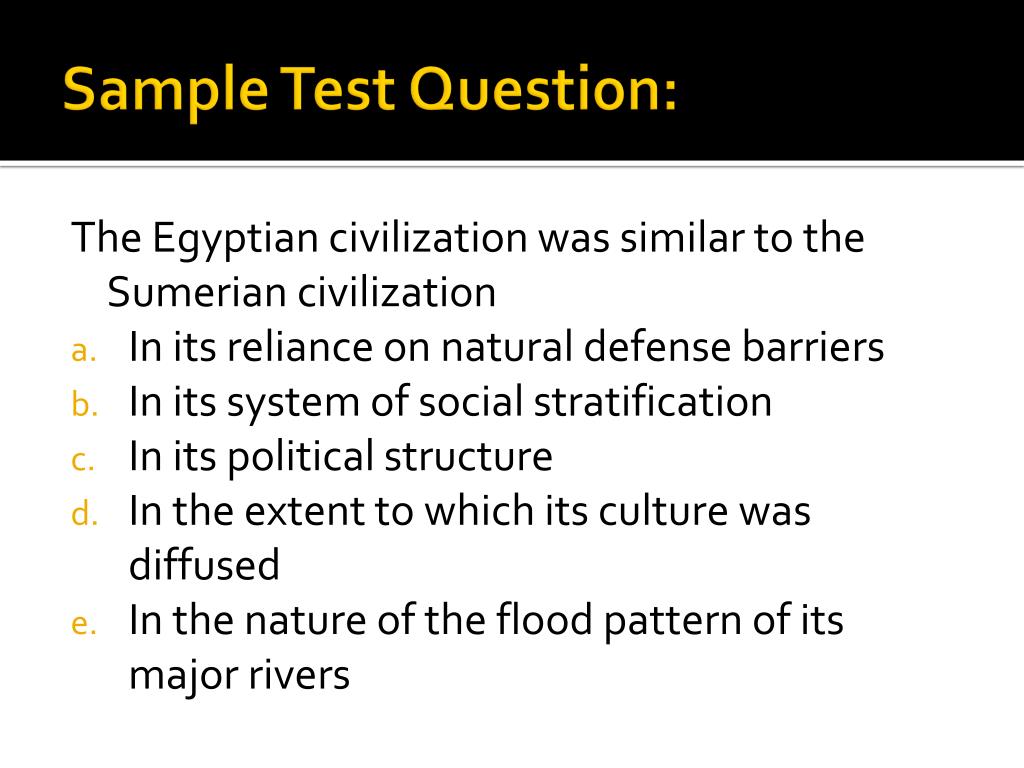 Sample Test Question:

The Egyptian civilization was similar to the Sumerian civilization
a. In its reliance on natural defense barriers
b. In its system of social stratification
c. In its political structure
d. In the extent to which its culture was diffused
e. In the nature of the flood pattern of its major rivers